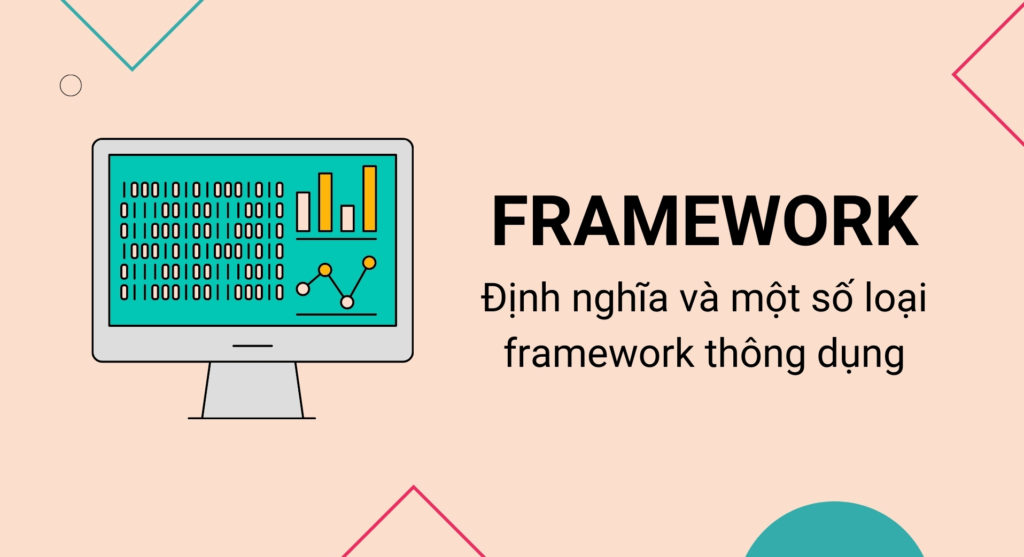 FRAMEWORK
Định nghĩa và một số loại framework thông dụng